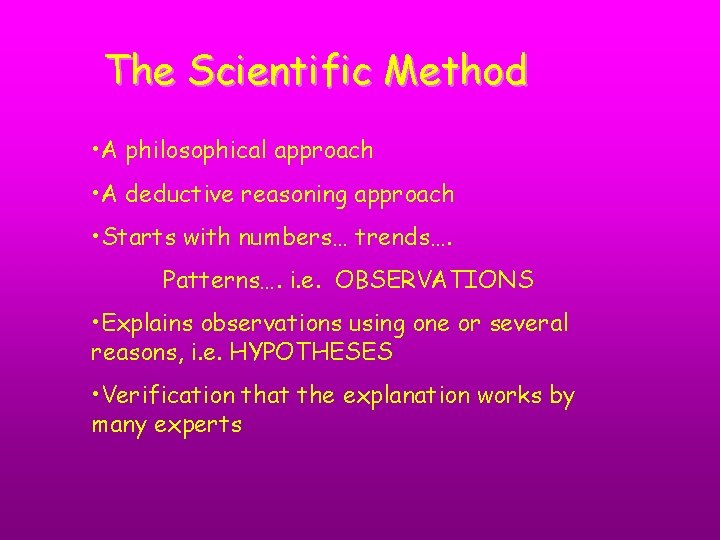 The Scientific Method

•A philosophical approach

•A deductive reasoning approach

•Starts with numbers… trends….

Patterns…. i.e. OBSERVATIONS

•Explains observations using one or several reasons, i.e. HYPOTHESES

•Verification that the explanation works by many experts